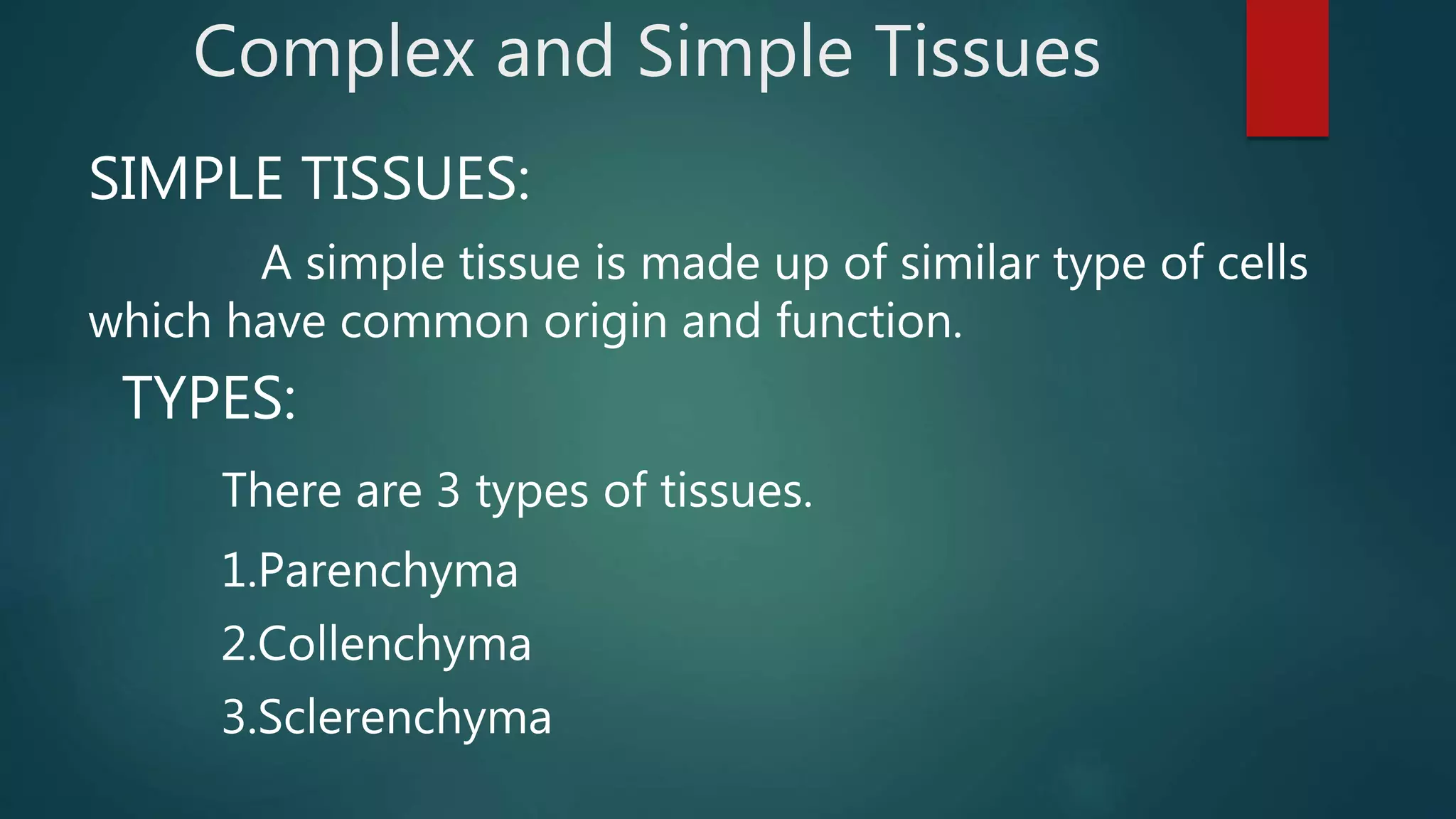 Complex and Simple Tissues

SIMPLE TISSUES:

A simple tissue is made up of similar type of cells which have common origin and function.

TYPES:

There are 3 types of tissues.

1.Parenchyma

2.Collenchyma

3.Sclerenchyma